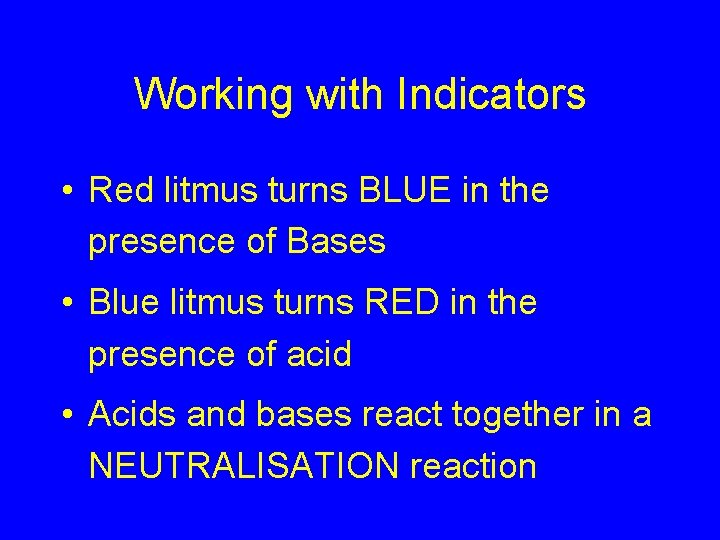 Working with Indicators

• Red litmus turns BLUE in the presence of Bases

• Blue litmus turns RED in the presence of acid

• Acids and bases react together in a NEUTRALISATION reaction